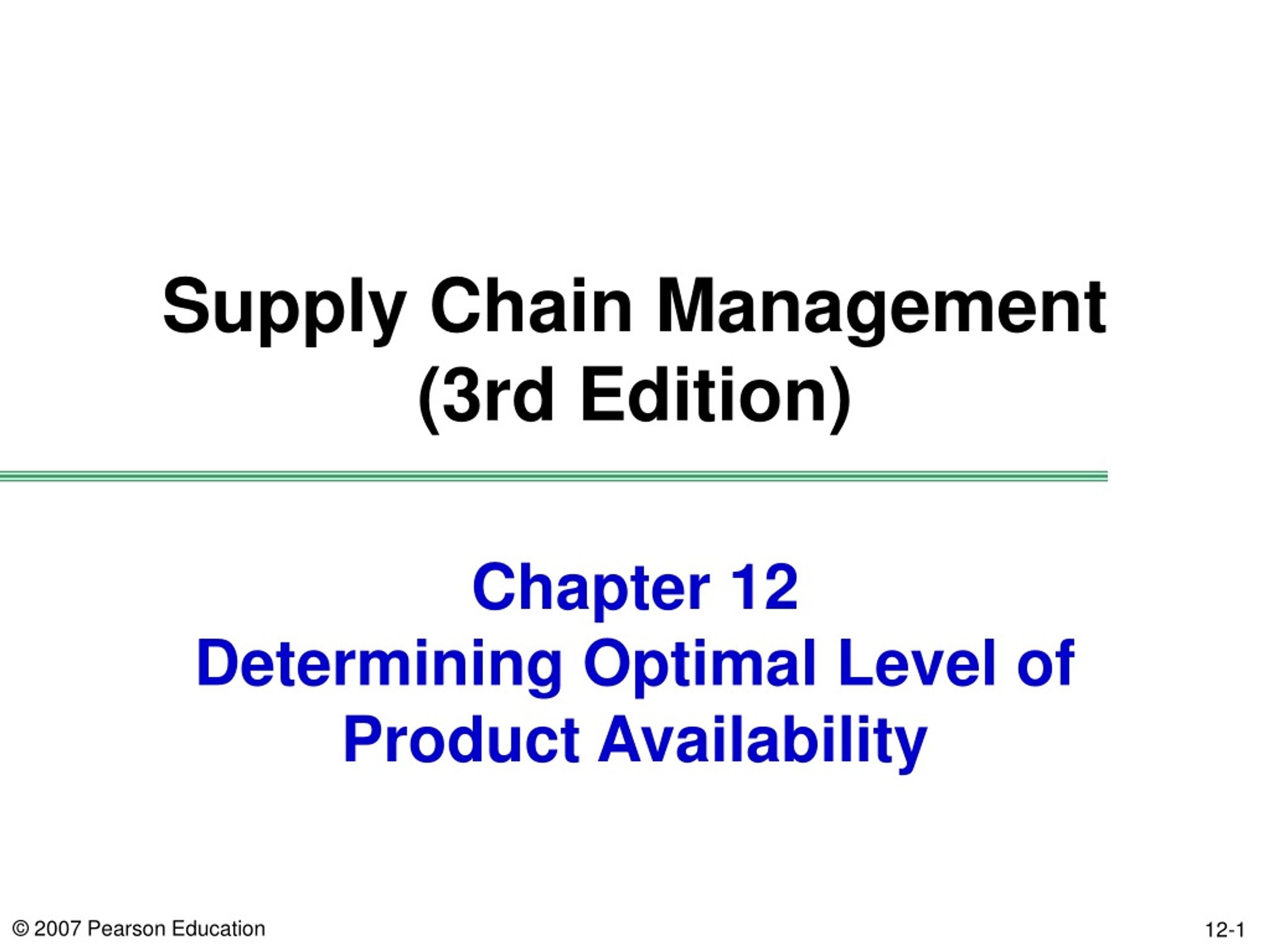 Supply Chain Management
(3rd Edition)

Chapter 12
Determining Optimal Level of Product Availability

© 2007 Pearson Education

12-1